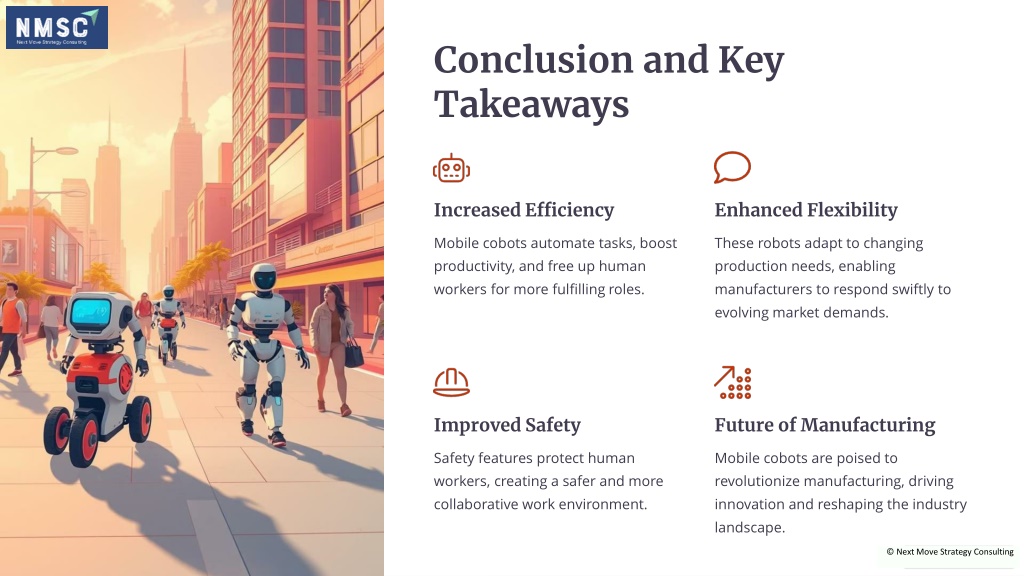 NMSC
Next Move Strategy Consulting

Conclusion and Key Takeaways

Increased Efficiency

Mobile cobots automate tasks, boost productivity, and free up human workers for more fulfilling roles.

Enhanced Flexibility

These robots adapt to changing production needs, enabling manufacturers to respond swiftly to evolving market demands.

Improved Safety

Safety features protect human workers, creating a safer and more collaborative work environment.

Future of Manufacturing

Mobile cobots are poised to revolutionize manufacturing, driving innovation and reshaping the industry landscape.

© Next Move Strategy Consulting